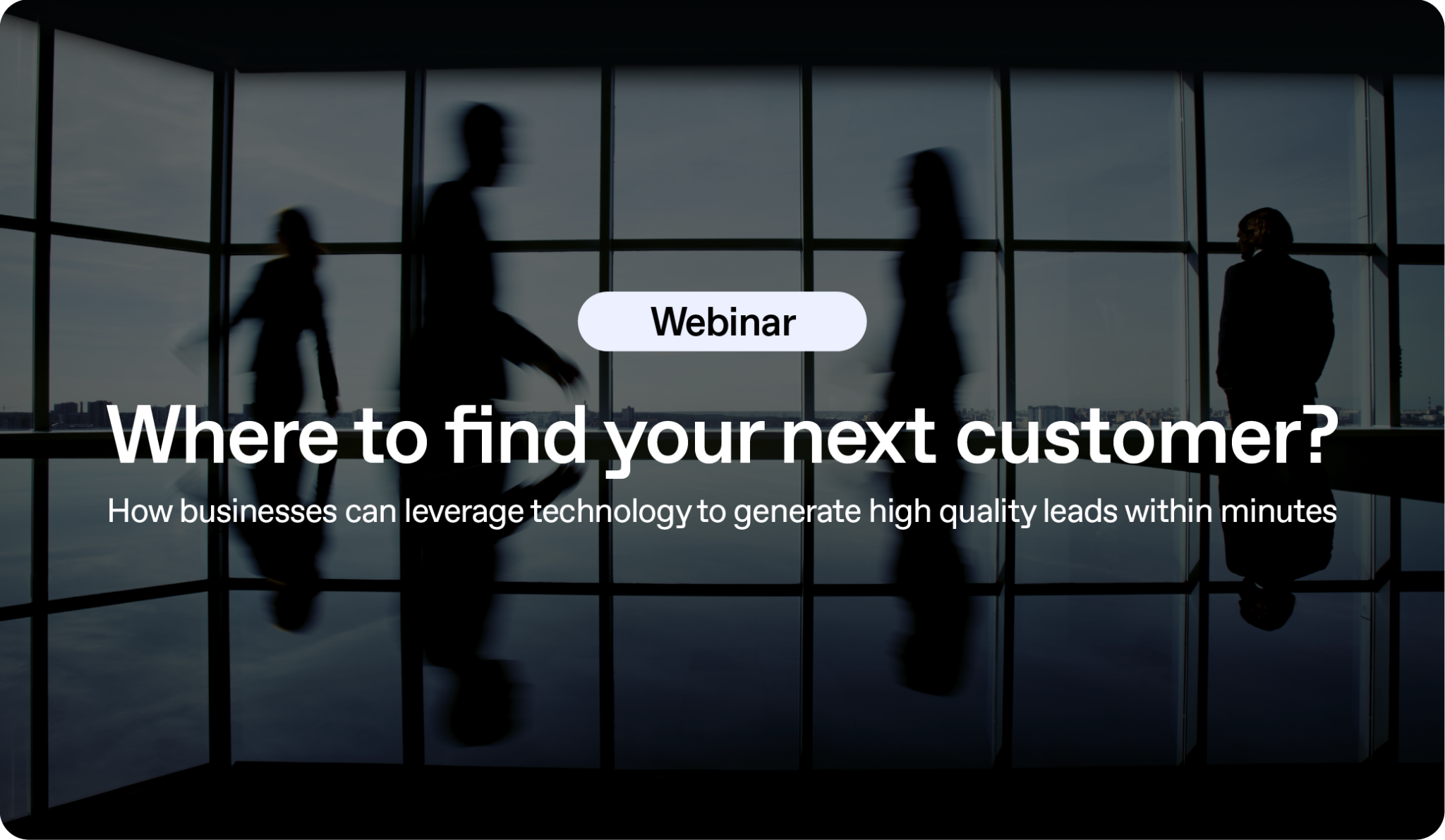 Webinar

Where to find your next customer?

How businesses can leverage technology to generate high quality leads within minutes